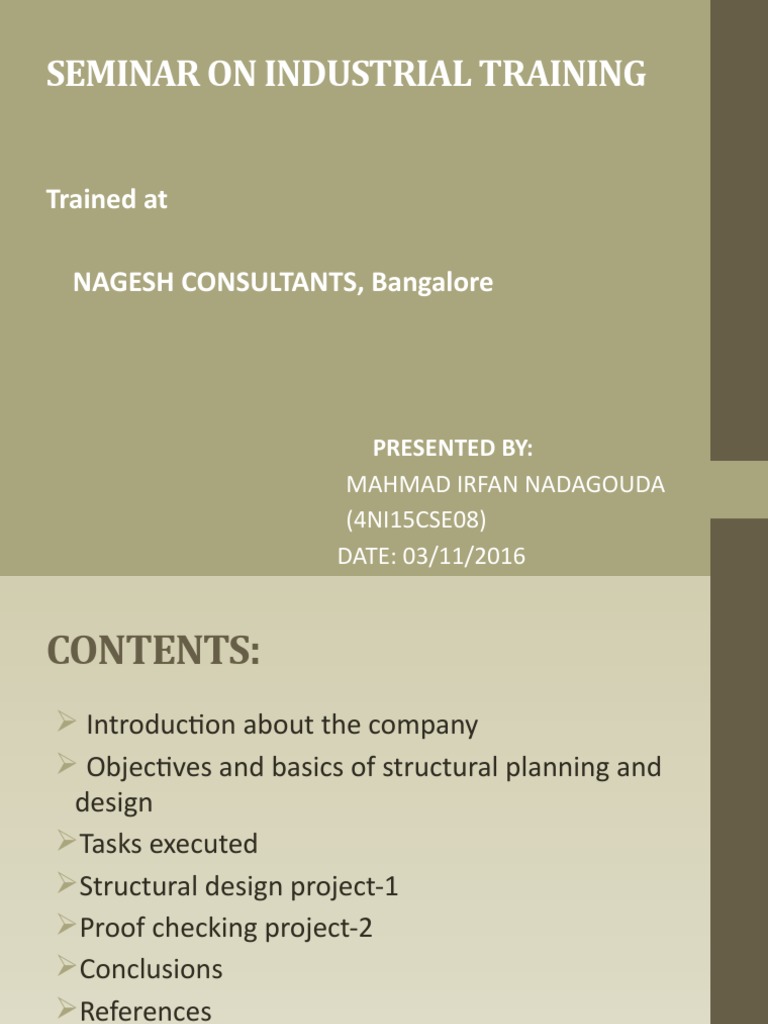 SEMINAR ON INDUSTRIAL TRAINING

Trained at

NAGESH CONSULTANTS, Bangalore

PRESENTED BY:
MAHMAD IRFAN NADAGOUDA
(4NI15CSE08)
DATE: 03/11/2016

CONTENTS:

➢ Introduction about the company
➢ Objectives and basics of structural planning and design
➢ Tasks executed
➢ Structural design project-1
➢ Proof checking project-2
➢ Conclusions
➢ References